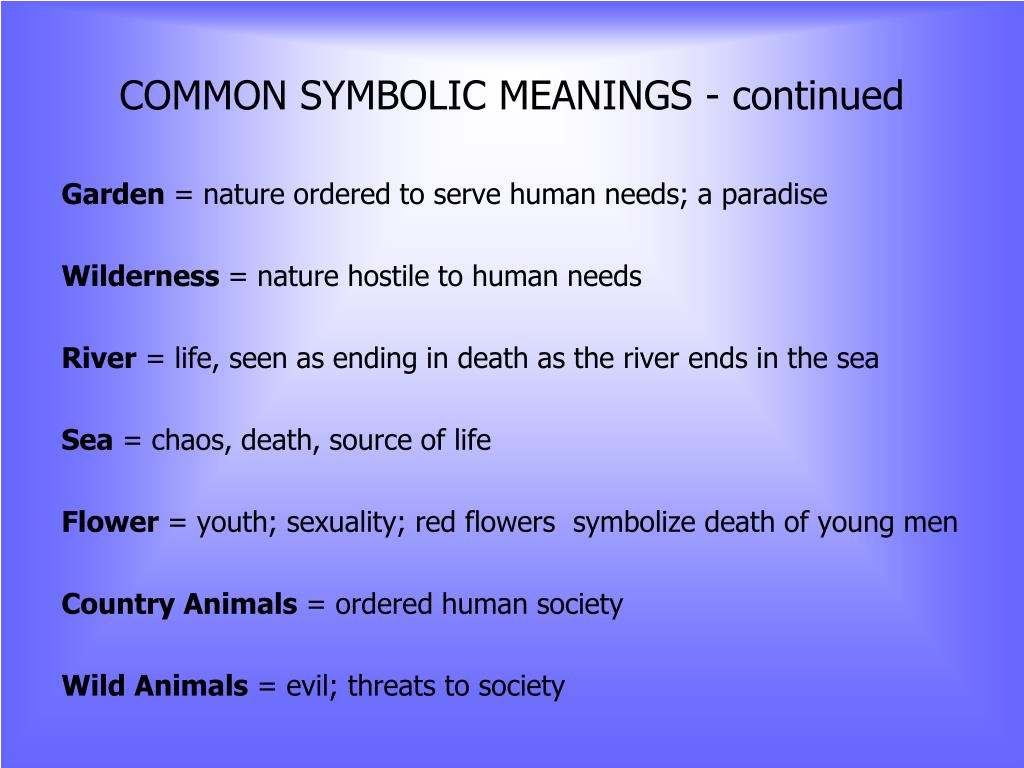 COMMON SYMBOLIC MEANINGS - continued

Garden = nature ordered to serve human needs; a paradise

Wilderness = nature hostile to human needs

River = life, seen as ending in death as the river ends in the sea

Sea = chaos, death, source of life

Flower = youth; sexuality; red flowers  symbolize death of young men

Country Animals = ordered human society

Wild Animals = evil; threats to society